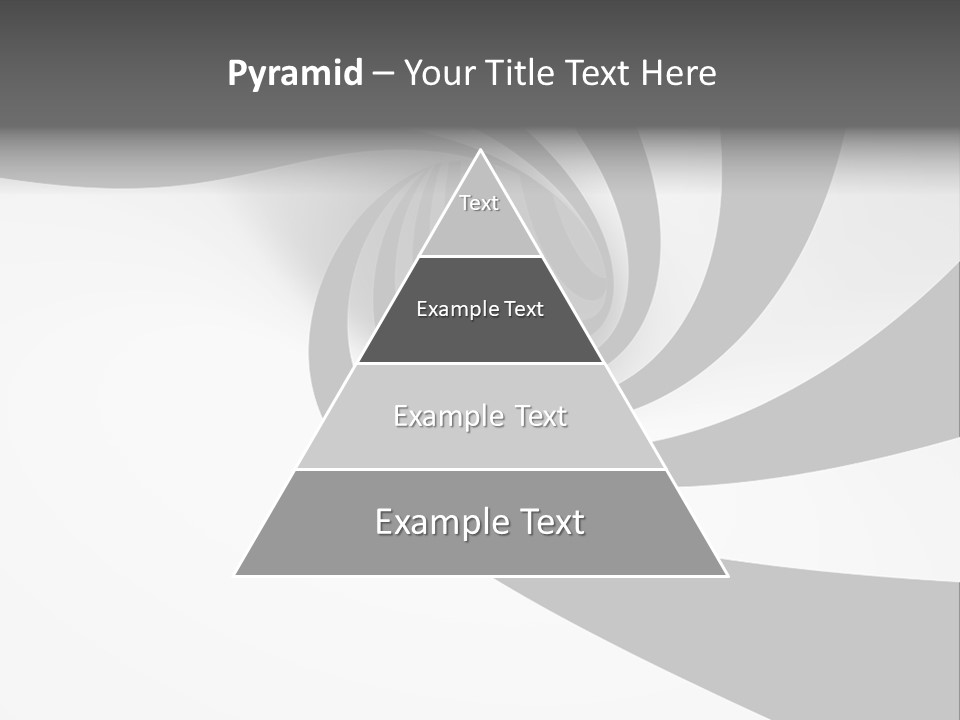 Pyramid – Your Title Text Here

Text

Example Text

Example Text

Example Text